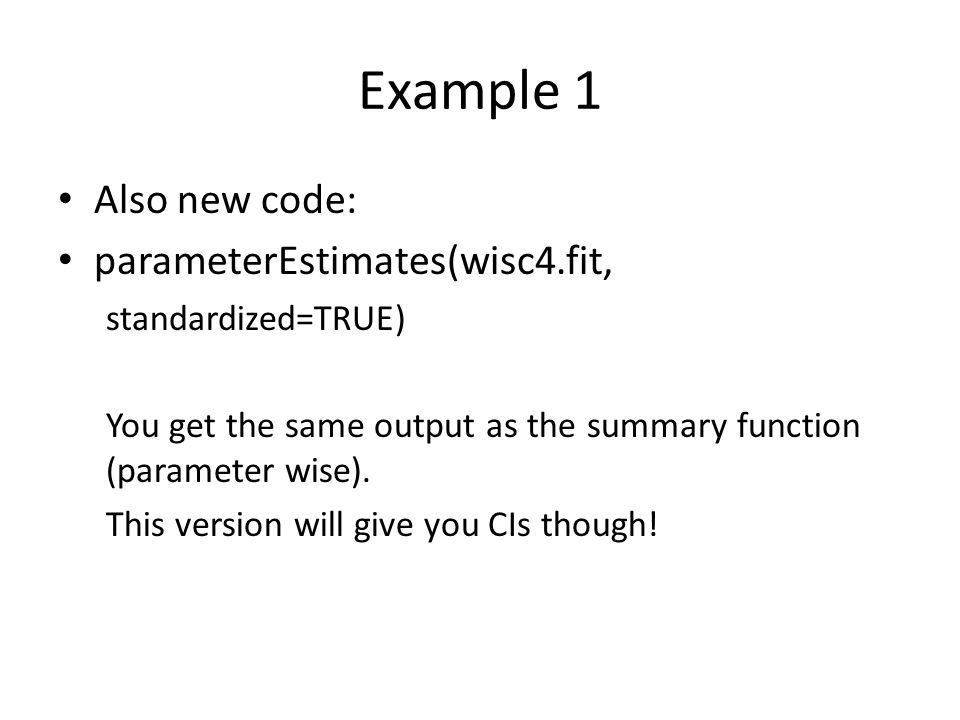 Example 1

• Also new code:
• parameterEstimates(wisc4.fit, standardized=TRUE)

You get the same output as the summary function (parameter wise).

This version will give you CIs though!